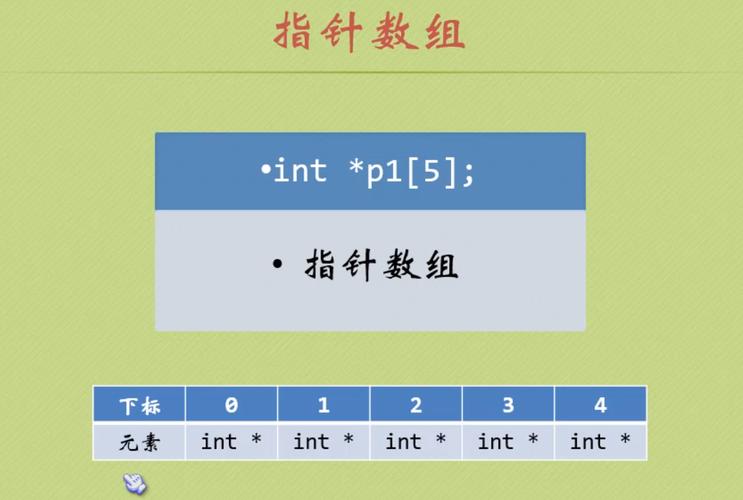 指针数组

•int *p1[5];

• 指针数组

| 下标 | 0 | 1 | 2 | 3 | 4 |
|---|---|---|---|---|---|
| 元素 | int * | int * | int * | int * | int * |